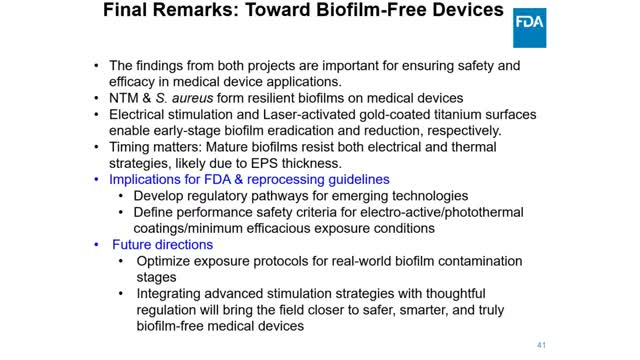 Final Remarks: Toward Biofilm-Free Devices

FDA

• The findings from both projects are important for ensuring safety and efficacy in medical device applications.
• NTM & S. aureus form resilient biofilms on medical devices
• Electrical stimulation and Laser-activated gold-coated titanium surfaces enable early-stage biofilm eradication and reduction, respectively.
• Timing matters: Mature biofilms resist both electrical and thermal strategies, likely due to EPS thickness.
• Implications for FDA & reprocessing guidelines
  • Develop regulatory pathways for emerging technologies
  • Define performance safety criteria for electro-active/photothermal coatings/minimum efficacious exposure conditions
• Future directions
  • Optimize exposure protocols for real-world biofilm contamination stages
  • Integrating advanced stimulation strategies with thoughtful regulation will bring the field closer to safer, smarter, and truly biofilm-free medical devices

41